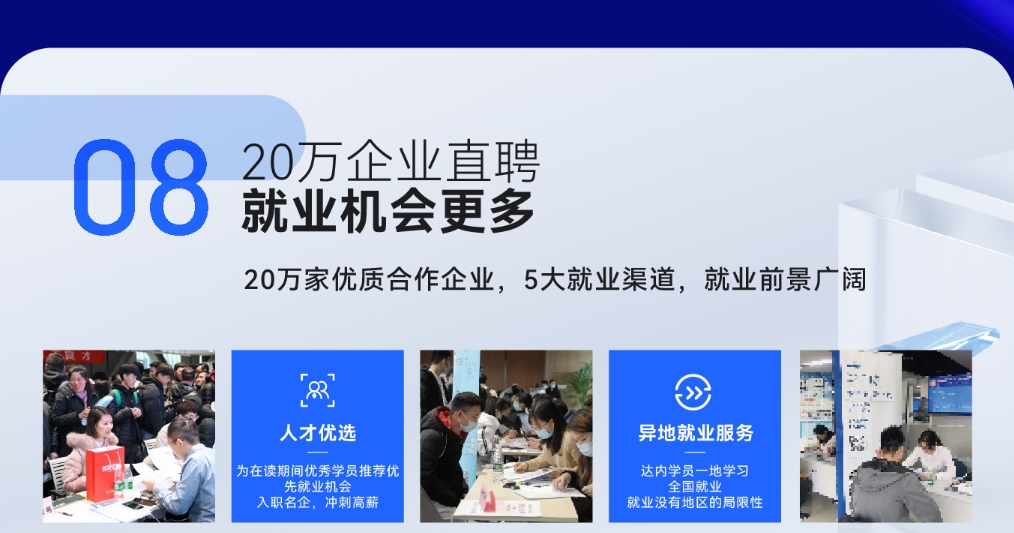 08

20万企业直聘
就业机会更多

20万家优质合作企业，5大就业渠道，就业前景广阔

人才优选

为在读期间优秀学员推荐优先就业机会
入职名企，冲刺高薪

异地就业服务

达内学员一地学习
全国就业
就业没有地区的局限性